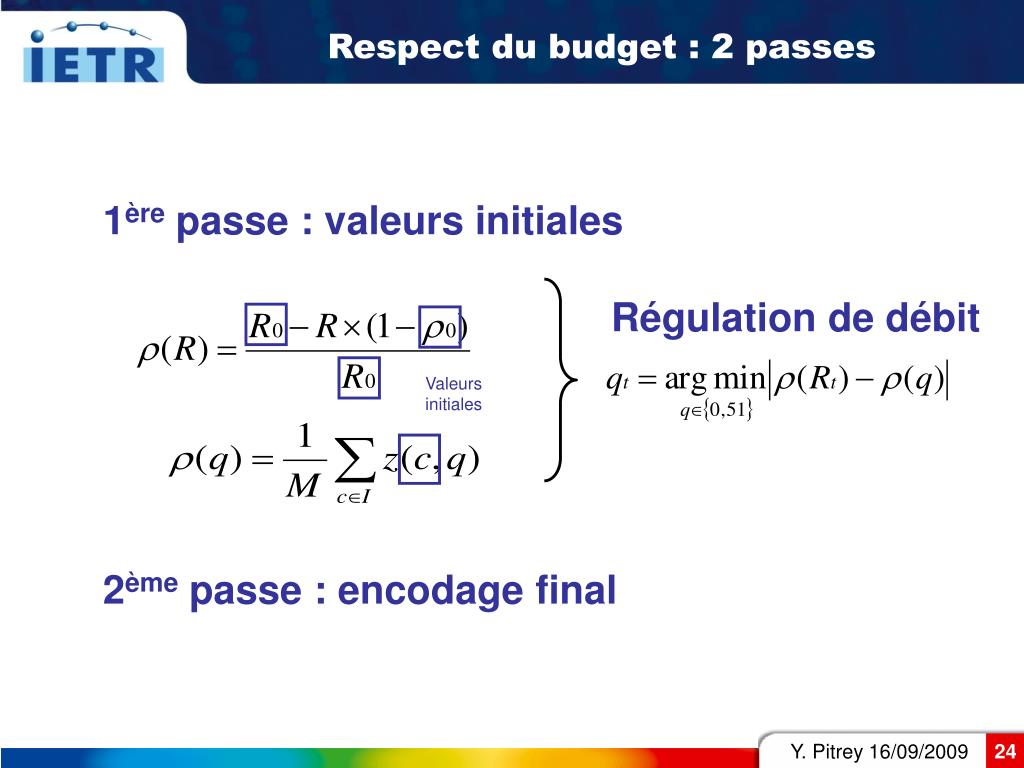 IETR

Respect du budget : 2 passes

1ère passe : valeurs initiales

$\rho(R) = \frac{R_0 - R \times (1 - \rho_0)}{R_0}$

Valeurs initiales

$\rho(q) = \frac{1}{M} \sum_{c \in I} z(c, q)$

Régulation de débit

$q_t = \arg\min_{q \in \{0,51\}} \left| \rho(R_t) - \rho(q) \right|$

2ème passe : encodage final

Y. Pitrey 16/09/2009 24